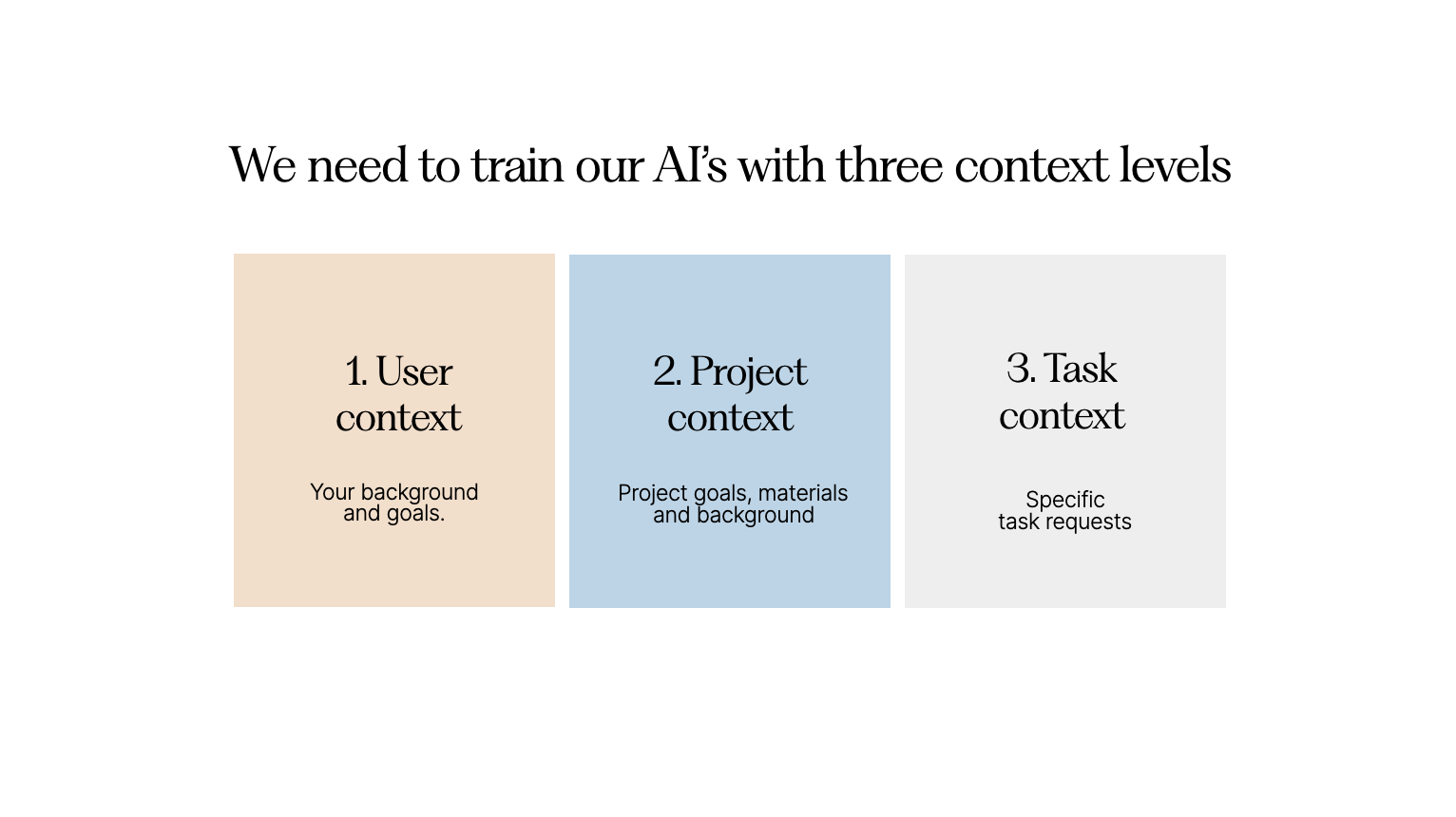 We need to train our AI's with three context levels

1. User context

Your background and goals.

2. Project context

Project goals, materials and background

3. Task context

Specific task requests